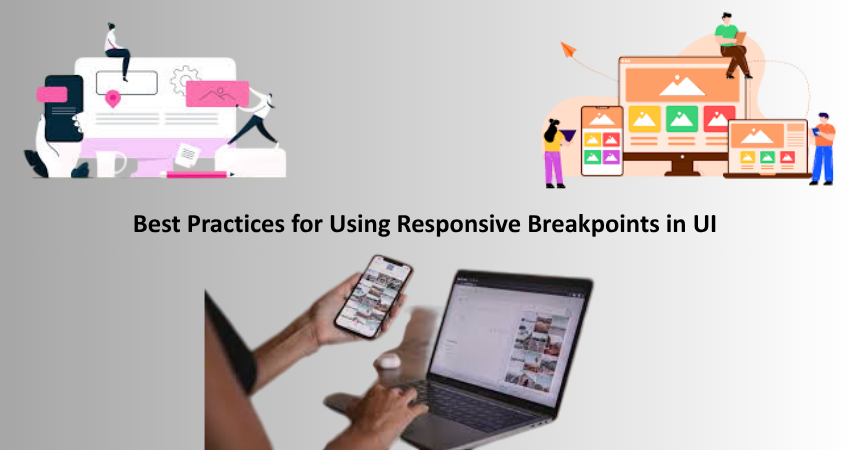 Best Practices for Using Responsive Breakpoints in UI